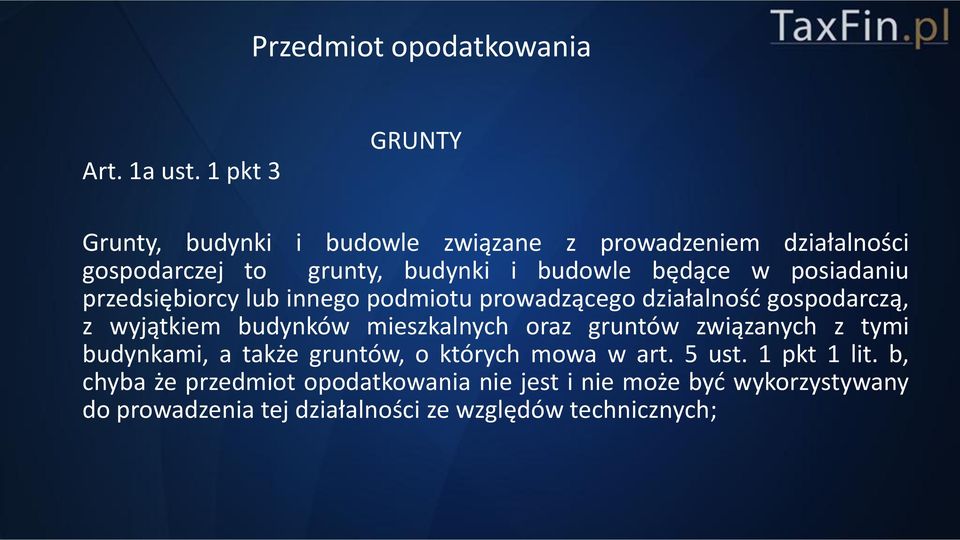 TaxFin.pl

Przedmiot opodatkowania

GRUNTY

Art. 1a ust. 1 pkt 3

Grunty, budynki i budowle związane z prowadzeniem działalności gospodarczej to grunty, budynki i budowle będące w posiadaniu przedsiębiorcy lub innego podmiotu prowadzącego działalność gospodarczą, z wyjątkiem budynków mieszkalnych oraz gruntów związanych z tymi budynkami, a także gruntów, o których mowa w art. 5 ust. 1 pkt 1 lit. b, chyba że przedmiot opodatkowania nie jest i nie może być wykorzystywany do prowadzenia tej działalności ze względów technicznych;